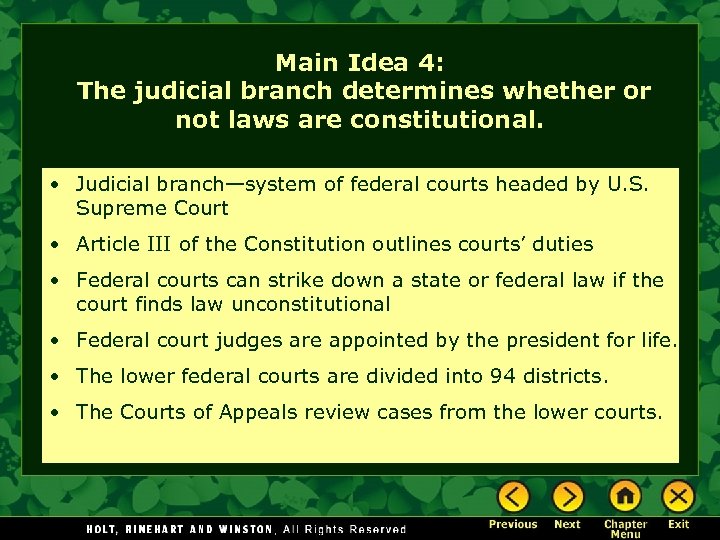 Main Idea 4:
The judicial branch determines whether or not laws are constitutional.

• Judicial branch—system of federal courts headed by U.S. Supreme Court
• Article III of the Constitution outlines courts' duties
• Federal courts can strike down a state or federal law if the court finds law unconstitutional
• Federal court judges are appointed by the president for life.
• The lower federal courts are divided into 94 districts.
• The Courts of Appeals review cases from the lower courts.

HOLT, RINEHART AND WINSTON, All Rights Reserved

Previous Next Chapter Menu Exit